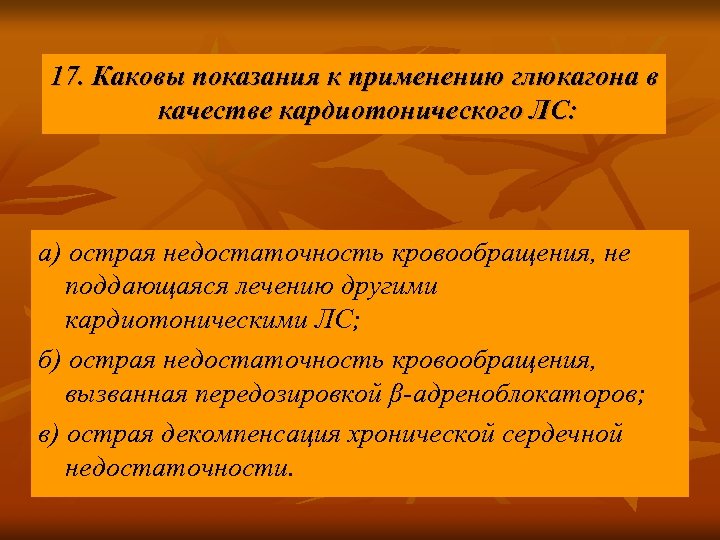 17. Каковы показания к применению глюкагона в качестве кардиотонического ЛС:

а) острая недостаточность кровообращения, не поддающаяся лечению другими кардиотоническими ЛС;

б) острая недостаточность кровообращения, вызванная передозировкой β-адреноблокаторов;

в) острая декомпенсация хронической сердечной недостаточности.